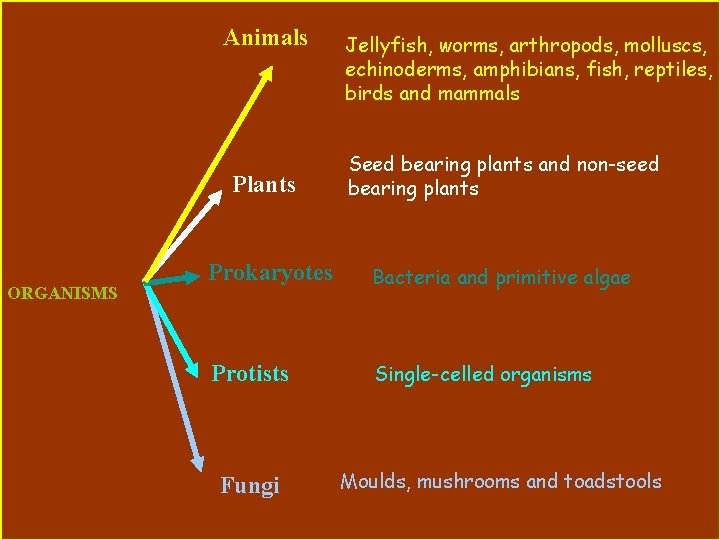 ORGANISMS

Animals

Jellyfish, worms, arthropods, molluscs, echinoderms, amphibians, fish, reptiles, birds and mammals

Plants

Seed bearing plants and non-seed bearing plants

Prokaryotes

Bacteria and primitive algae

Protists

Single-celled organisms

Fungi

Moulds, mushrooms and toadstools